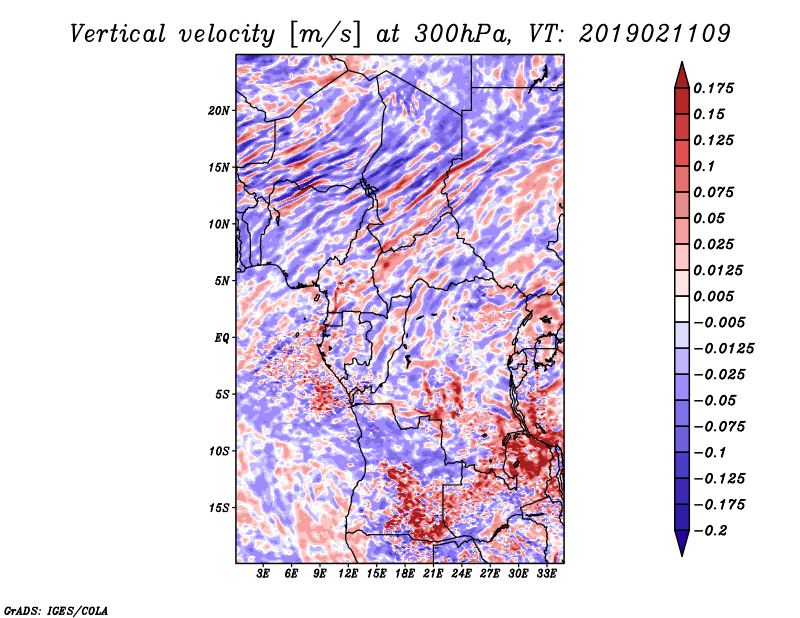 Vertical velocity [m/s] at 300hPa, VT: 2019021109

20N
15N
10N
5N
EQ
5S
10S
15S

3E 6E 9E 12E 15E 18E 21E 24E 27E 30E 33E

0.175
0.15
0.125
0.1
0.075
0.05
0.025
0.0125
0.005
−0.005
−0.0125
−0.025
−0.05
−0.075
−0.1
−0.125
−0.175
−0.2

GrADS: IGES/COLA